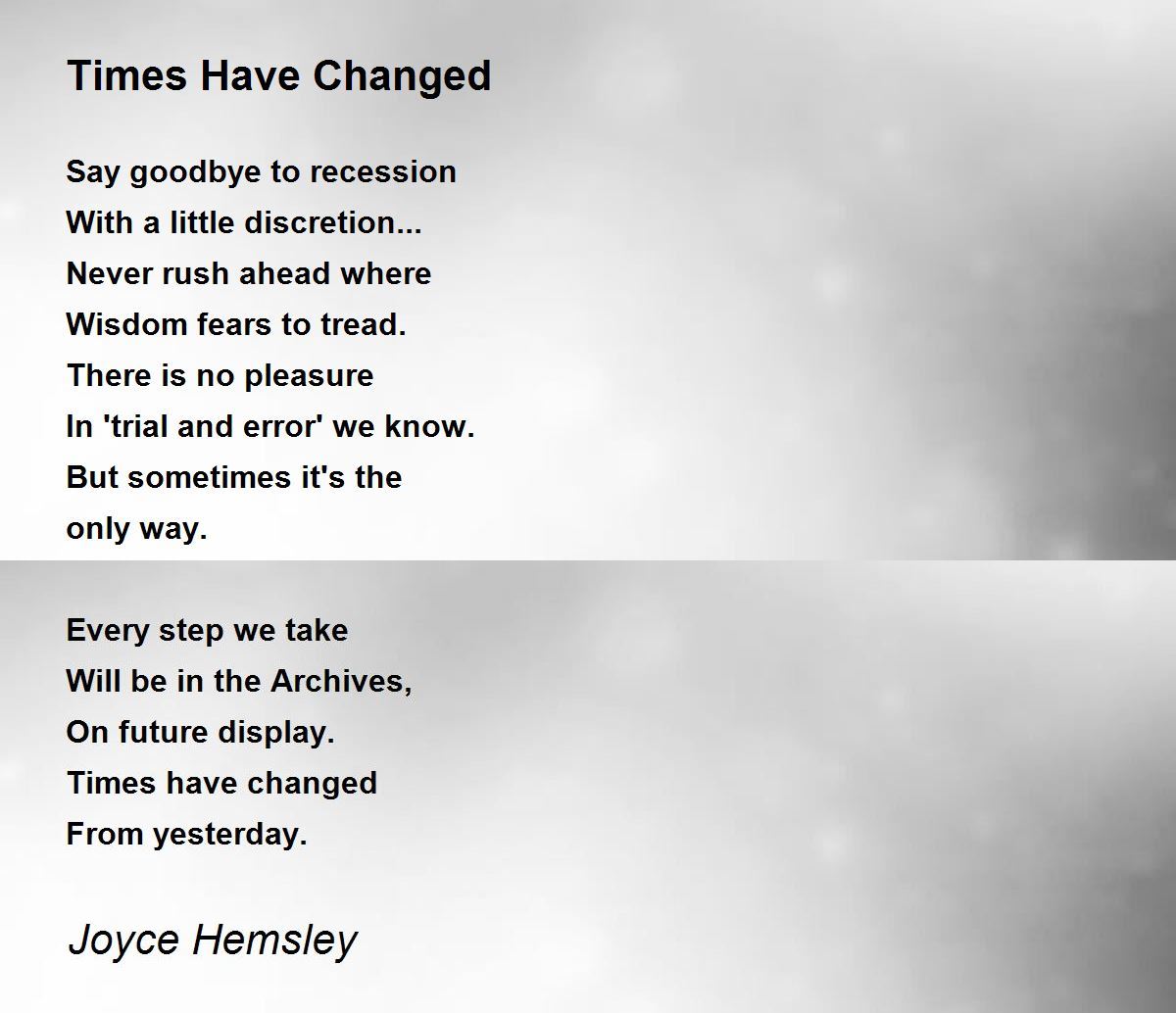 Times Have Changed

Say goodbye to recession
With a little discretion...
Never rush ahead where
Wisdom fears to tread.
There is no pleasure
In 'trial and error' we know.
But sometimes it's the
only way.

Every step we take
Will be in the Archives,
On future display.
Times have changed
From yesterday.

Joyce Hemsley